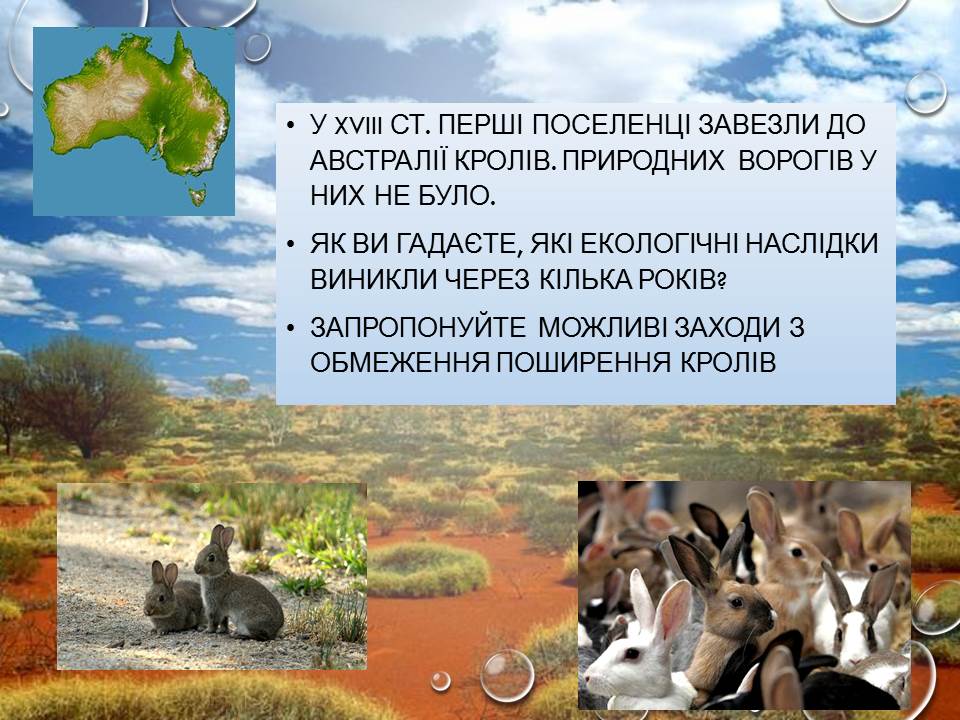 • У XVIII СТ. ПЕРШІ ПОСЕЛЕНЦІ ЗАВЕЗЛИ ДО АВСТРАЛІЇ КРОЛІВ. ПРИРОДНИХ ВОРОГІВ У НИХ НЕ БУЛО.

• ЯК ВИ ГАДАЄТЕ, ЯКІ ЕКОЛОГІЧНІ НАСЛІДКИ ВИНИКЛИ ЧЕРЕЗ КІЛЬКА РОКІВ?

• ЗАПРОПОНУЙТЕ МОЖЛИВІ ЗАХОДИ З ОБМЕЖЕННЯ ПОШИРЕННЯ КРОЛІВ